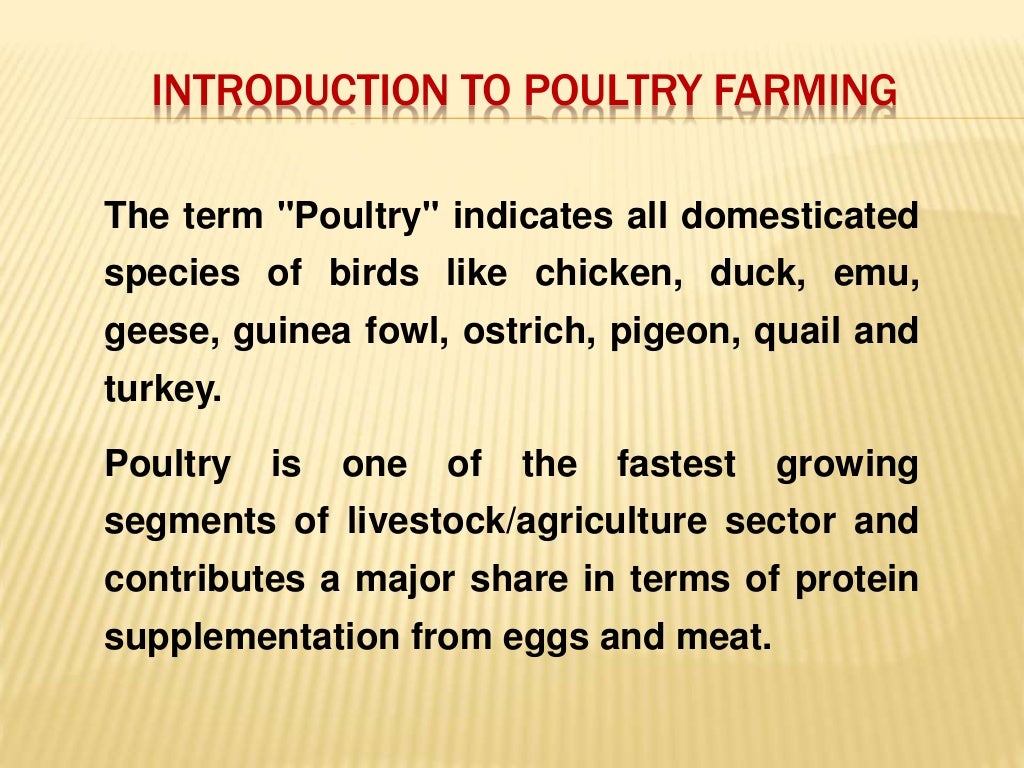 INTRODUCTION TO POULTRY FARMING

The term "Poultry" indicates all domesticated species of birds like chicken, duck, emu, geese, guinea fowl, ostrich, pigeon, quail and turkey.

Poultry is one of the fastest growing segments of livestock/agriculture sector and contributes a major share in terms of protein supplementation from eggs and meat.